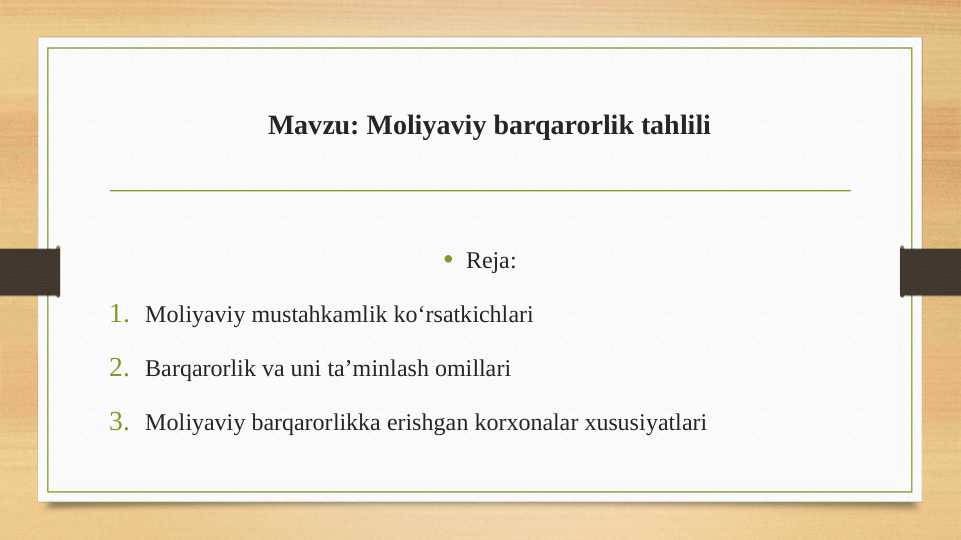 Mavzu: Moliyaviy barqarorlik tahlili

• Reja:

1. Moliyaviy mustahkamlik ko‘rsatkichlari

2. Barqarorlik va uni ta’minlash omillari

3. Moliyaviy barqarorlikka erishgan korxonalar xususiyatlari